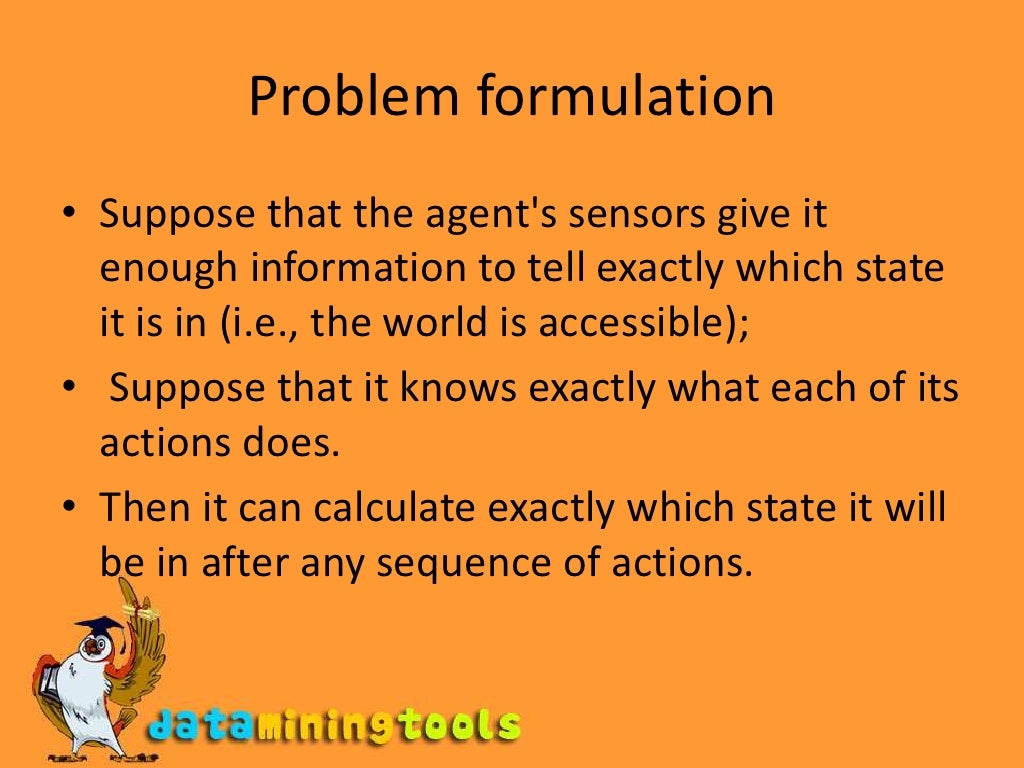 Problem formulation

• Suppose that the agent's sensors give it enough information to tell exactly which state it is in (i.e., the world is accessible);

• Suppose that it knows exactly what each of its actions does.

• Then it can calculate exactly which state it will be in after any sequence of actions.

dataminingtools